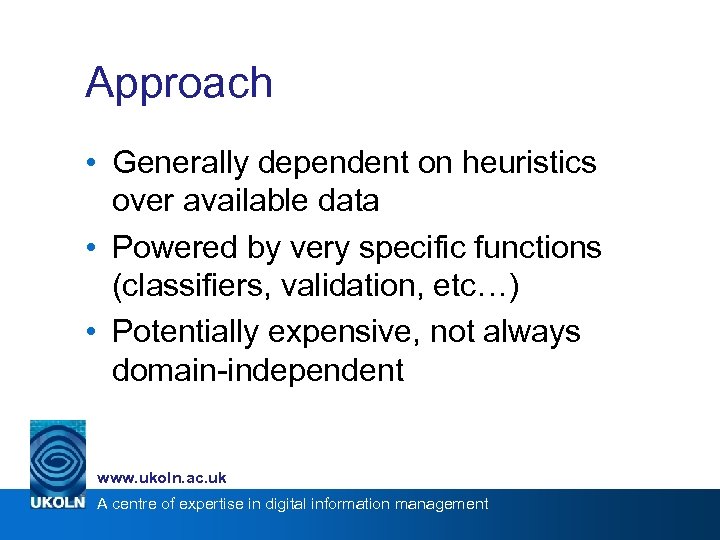 Approach

• Generally dependent on heuristics over available data

• Powered by very specific functions (classifiers, validation, etc…)

• Potentially expensive, not always domain-independent

www.ukoln.ac.uk

UKOLN A centre of expertise in digital information management